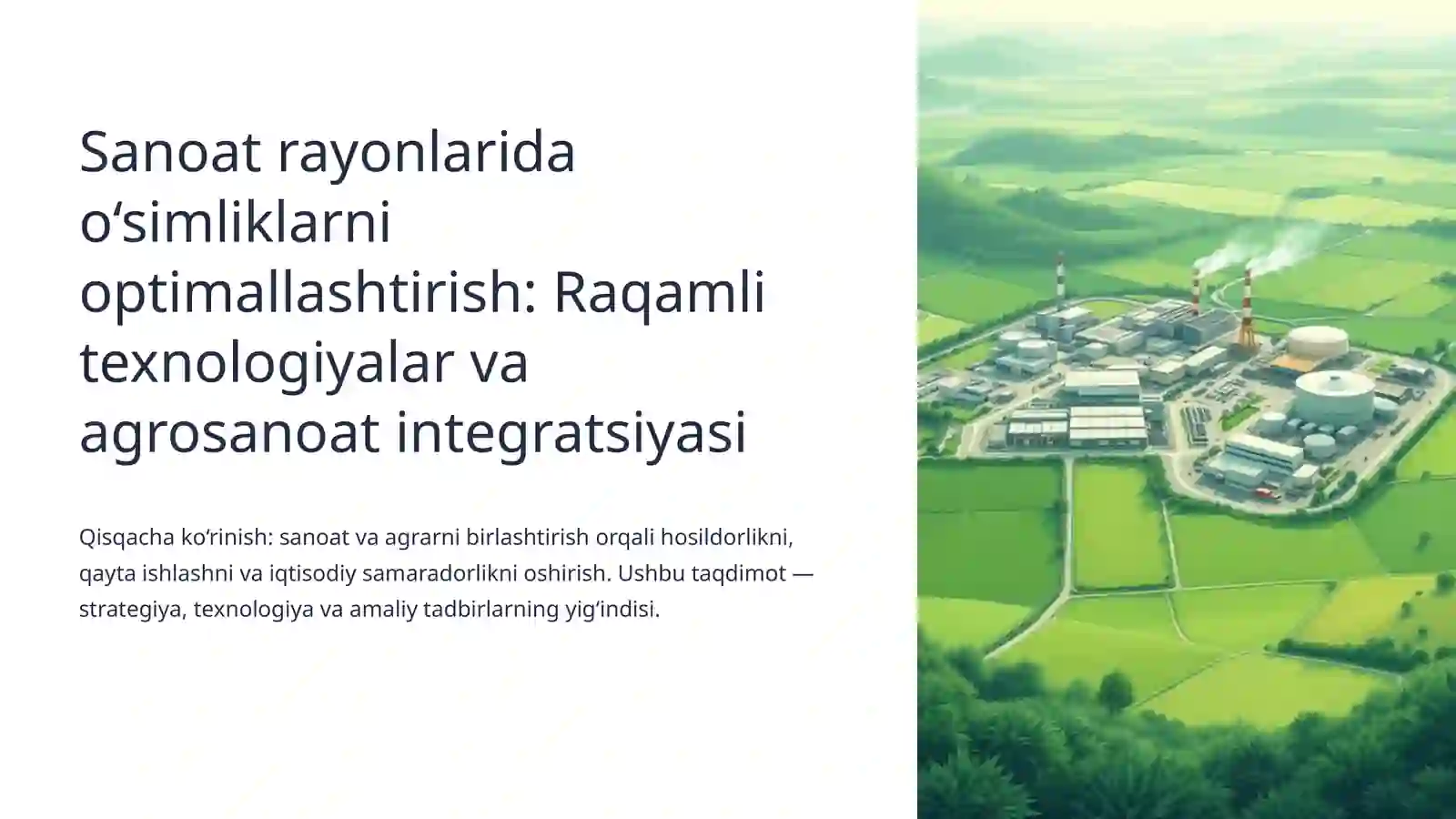 Sanoat rayonlarida o‘simliklarni optimallashtirish: Raqamli texnologiyalar va agrosanoat integratsiyasi

Qisqacha ko‘rinish: sanoat va agrarni birlashtirish orqali hosildorlikni, qayta ishlashni va iqtisodiy samaradorlikni oshirish. Ushbu taqdimot — strategiya, texnologiya va amaliy tadbirlarning yig‘indisi.